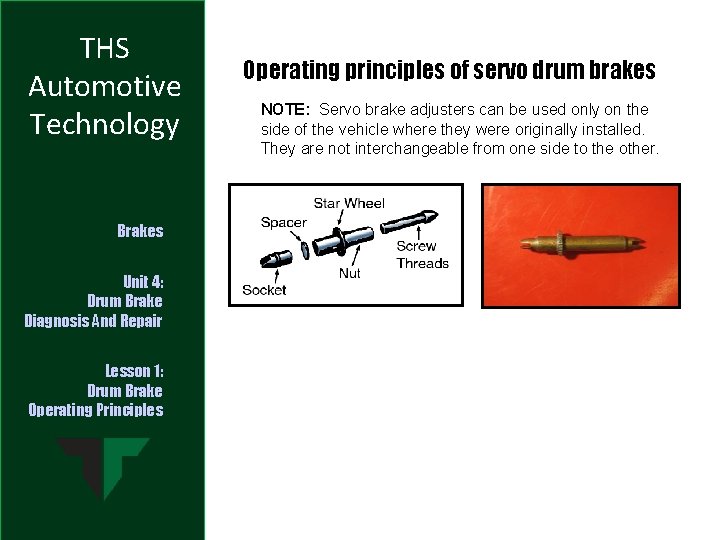 THS Automotive Technology

Brakes

Unit 4:
Drum Brake
Diagnosis And Repair

Lesson 1:
Drum Brake
Operating Principles

Operating principles of servo drum brakes

NOTE: Servo brake adjusters can be used only on the side of the vehicle where they were originally installed. They are not interchangeable from one side to the other.

Star Wheel
Spacer
Screw Threads
Nut
Socket